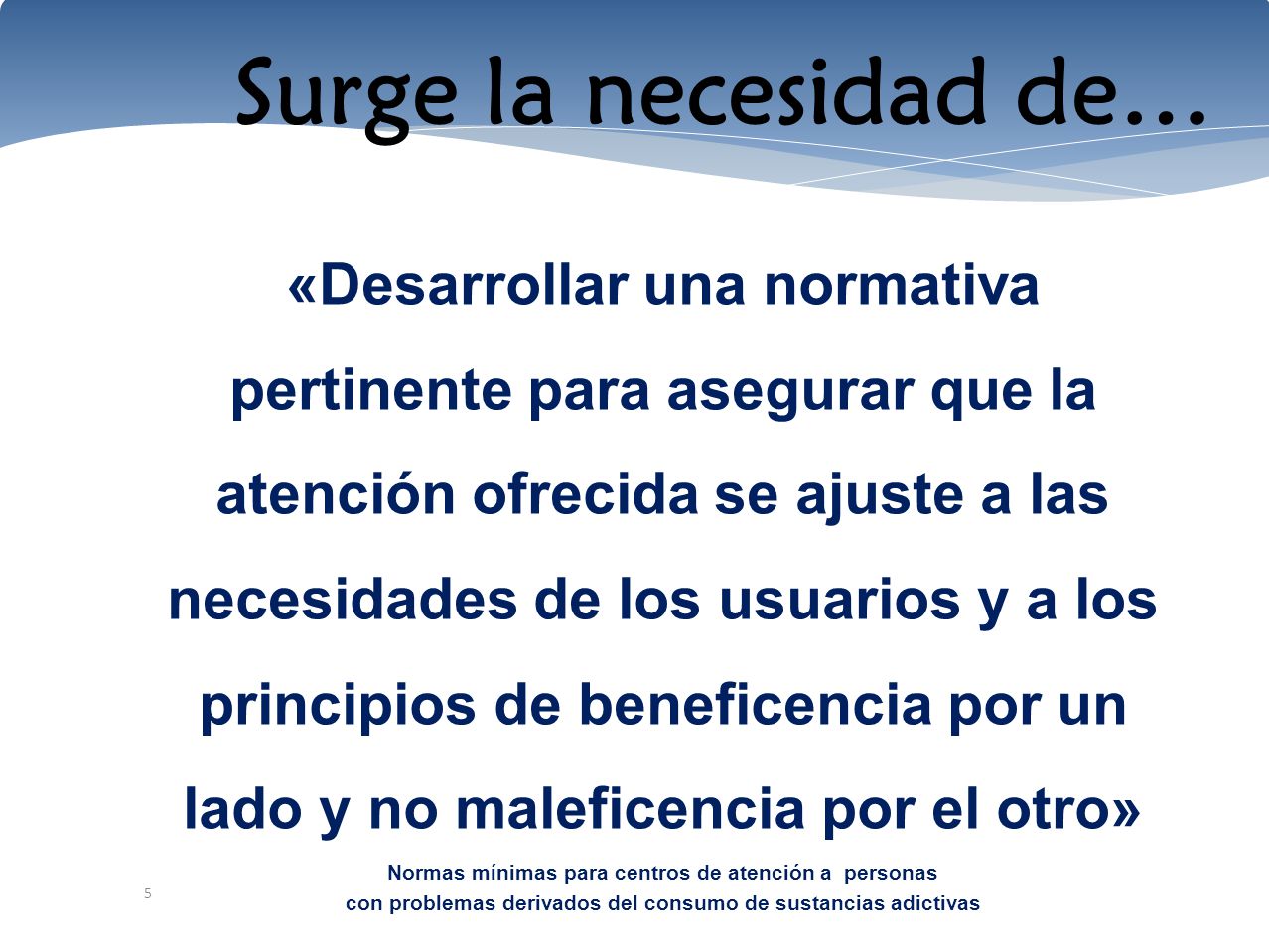 Surge la necesidad de…

«Desarrollar una normativa pertinente para asegurar que la atención ofrecida se ajuste a las necesidades de los usuarios y a los principios de beneficencia por un lado y no maleficencia por el otro»

Normas mínimas para centros de atención a personas con problemas derivados del consumo de sustancias adictivas

5